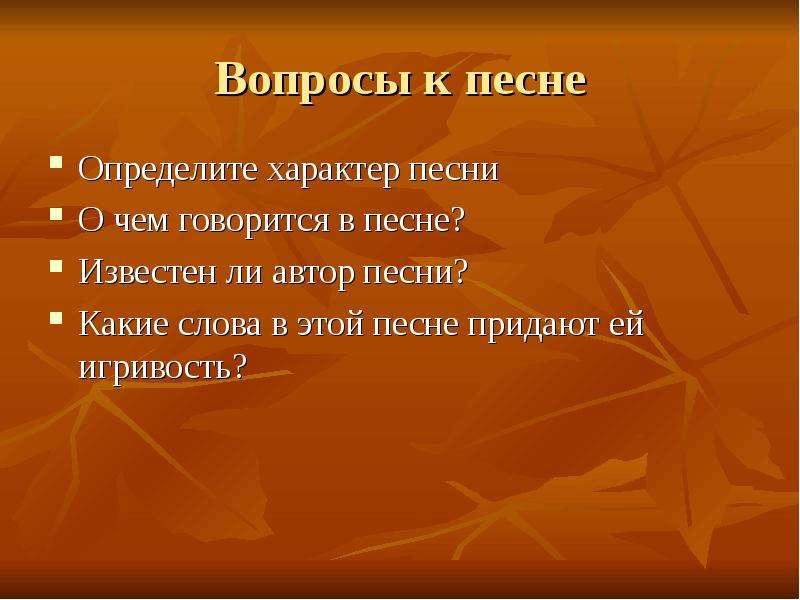 Вопросы к песне

- Определите характер песни
- О чем говорится в песне?
- Известен ли автор песни?
- Какие слова в этой песне придают ей игривость?